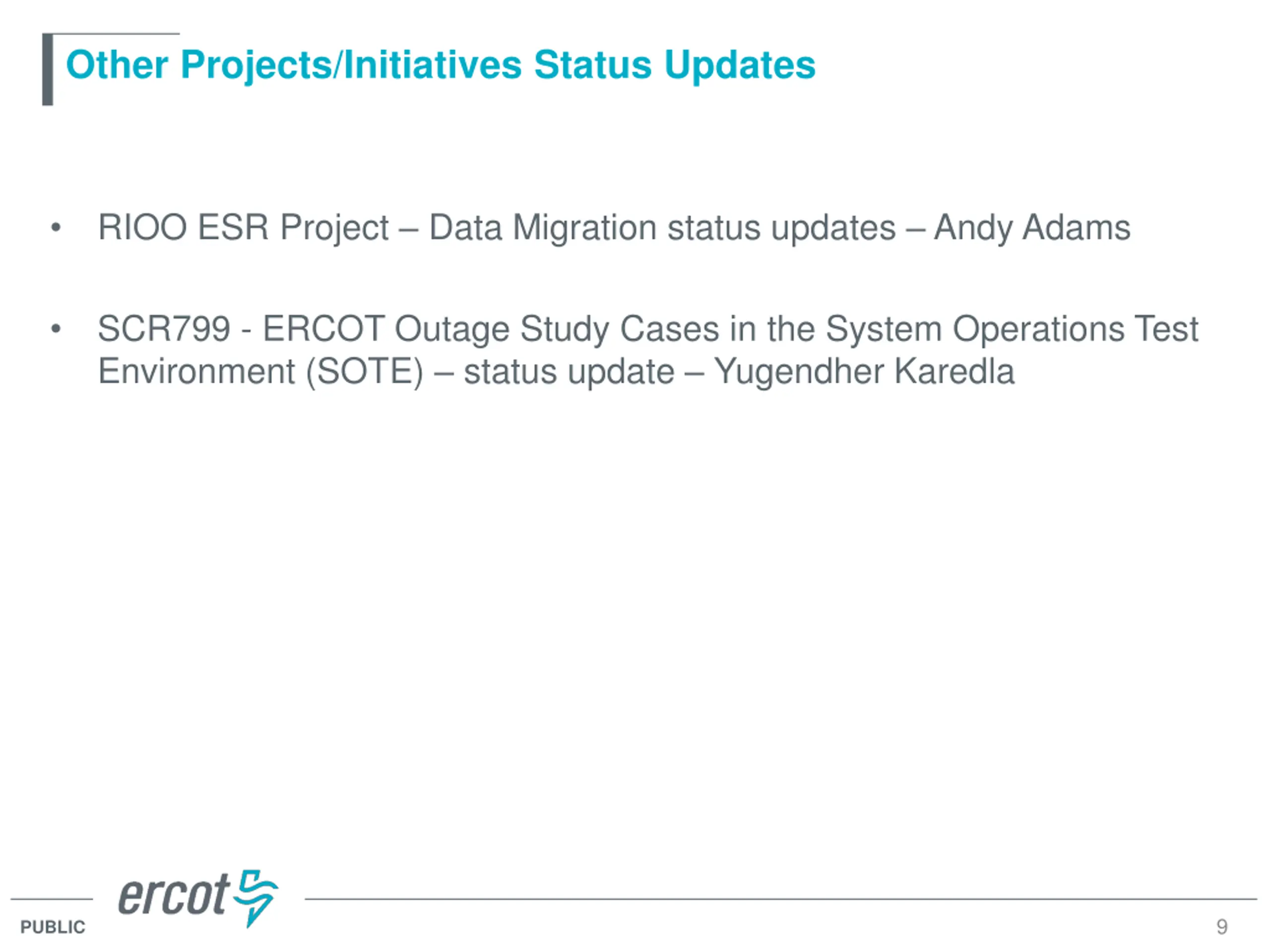 Other Projects/Initiatives Status Updates

• RIOO ESR Project – Data Migration status updates – Andy Adams

• SCR799 - ERCOT Outage Study Cases in the System Operations Test Environment (SOTE) – status update – Yugendher Karedla

ercot

PUBLIC

9